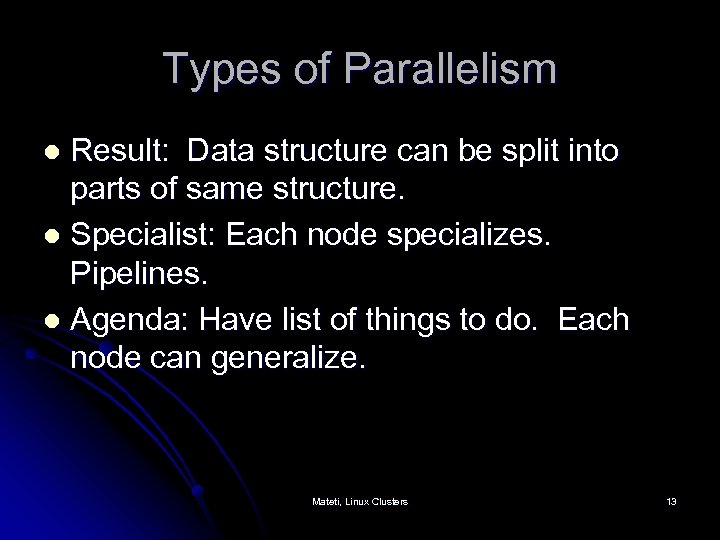 Types of Parallelism

- Result: Data structure can be split into parts of same structure.
- Specialist: Each node specializes. Pipelines.
- Agenda: Have list of things to do. Each node can generalize.

Mateti, Linux Clusters

13